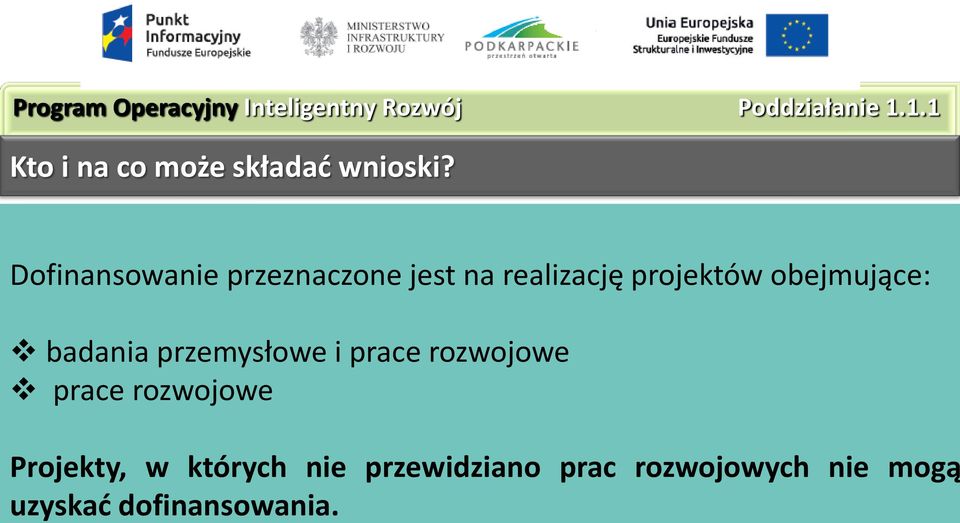 Punkt Informacyjny Fundusze Europejskie

MINISTERSTWO INFRASTRUKTURY I ROZWOJU

PODKARPACKIE przestrzeń otwarta

Unia Europejska Europejskie Fundusze Strukturalne i Inwestycyjne

Program Operacyjny Inteligentny Rozwój

Poddziałanie 1.1.1

Kto i na co może składać wnioski?

Dofinansowanie przeznaczone jest na realizację projektów obejmujące:

❖ badania przemysłowe i prace rozwojowe
❖ prace rozwojowe

Projekty, w których nie przewidziano prac rozwojowych nie mogą uzyskać dofinansowania.